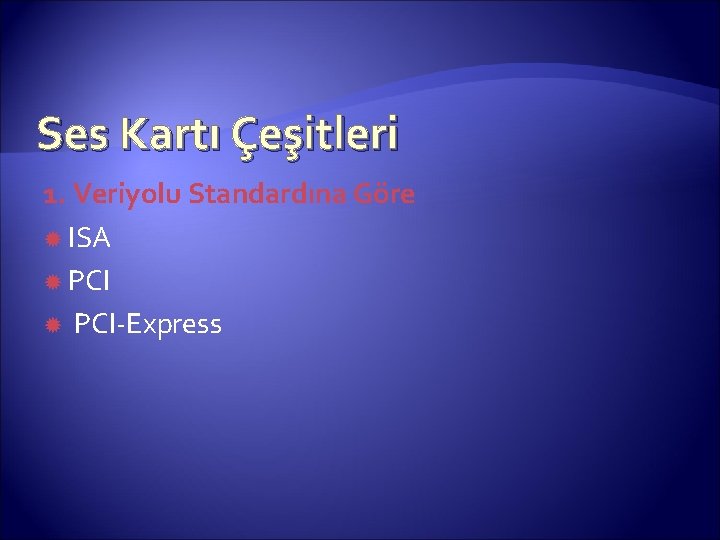 Ses Kartı Çeşitleri

1. Veriyolu Standardına Göre

ISA

PCI

PCI-Express